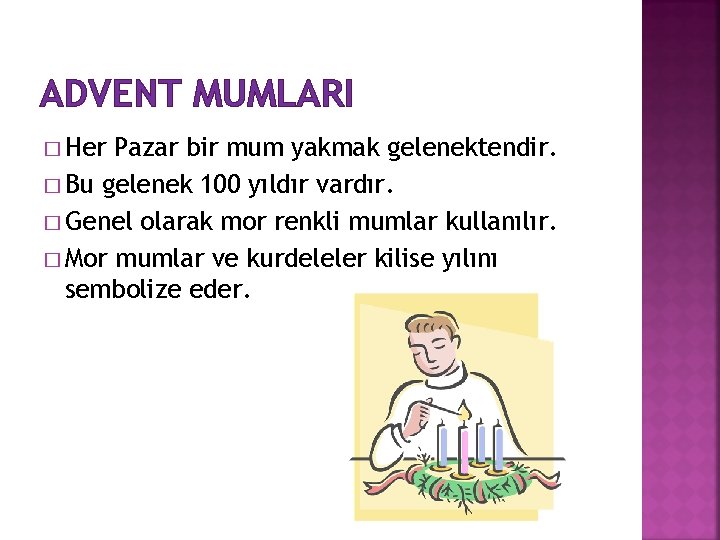 ADVENT MUMLARI

□ Her Pazar bir mum yakmak gelenektendir.

□ Bu gelenek 100 yıldır vardır.

□ Genel olarak mor renkli mumlar kullanılır.

□ Mor mumlar ve kurdeleler kilise yılını sembolize eder.